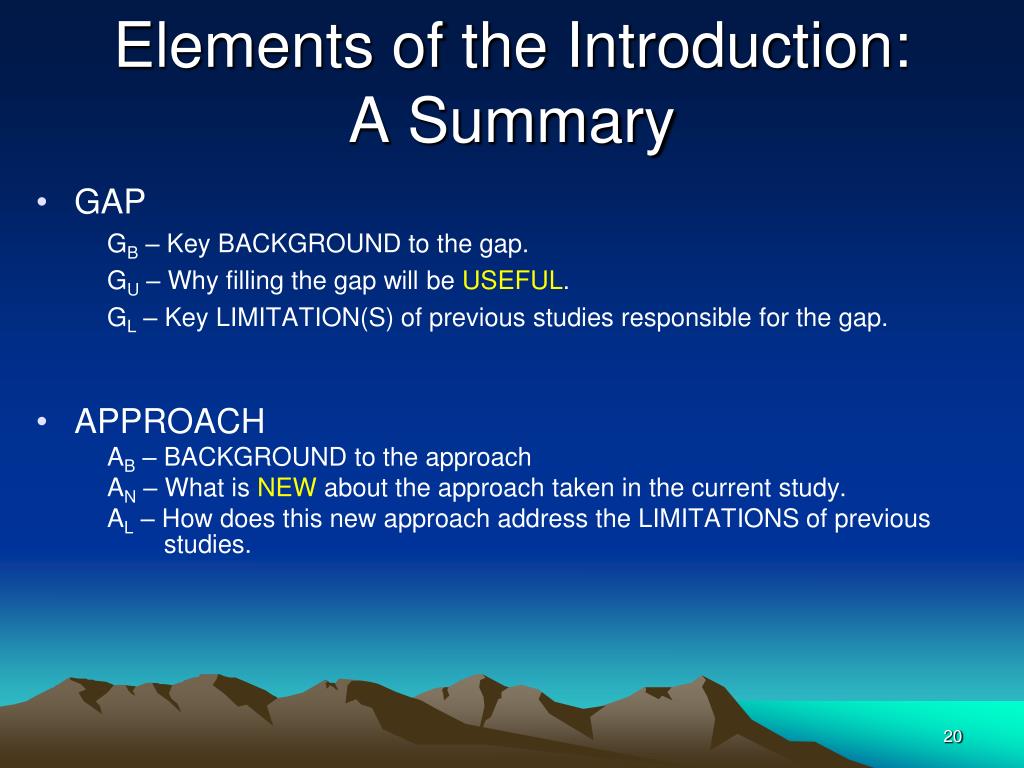 Elements of the Introduction: A Summary

• GAP

$G_B$ – Key BACKGROUND to the gap.

$G_U$ – Why filling the gap will be USEFUL.

$G_L$ – Key LIMITATION(S) of previous studies responsible for the gap.

• APPROACH

$A_B$ – BACKGROUND to the approach

$A_N$ – What is NEW about the approach taken in the current study.

$A_L$ – How does this new approach address the LIMITATIONS of previous studies.

20